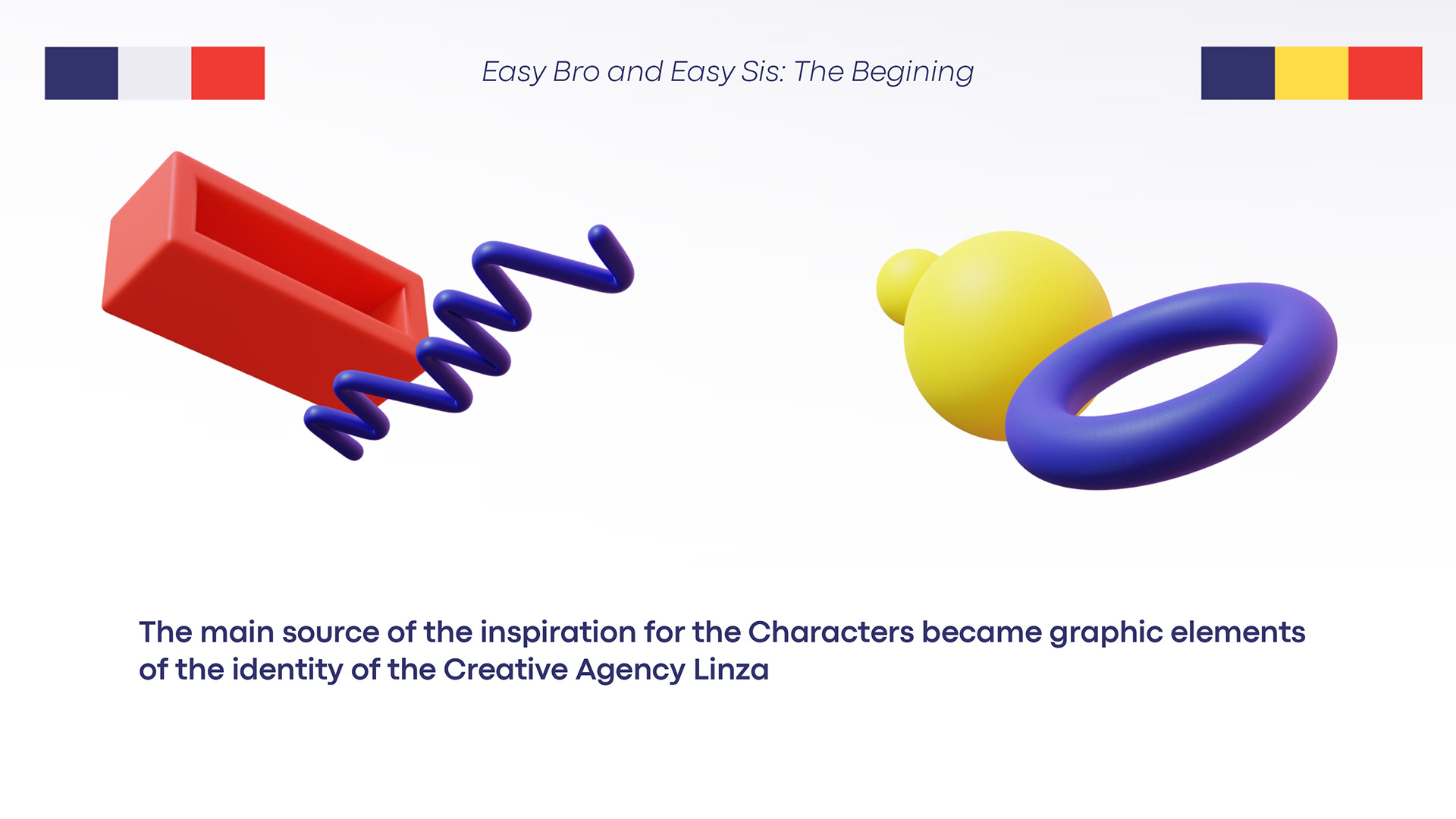 Easy Bro and Easy Sis: The Begining

The main source of the inspiration for the Characters became graphic elements of the identity of the Creative Agency Linza